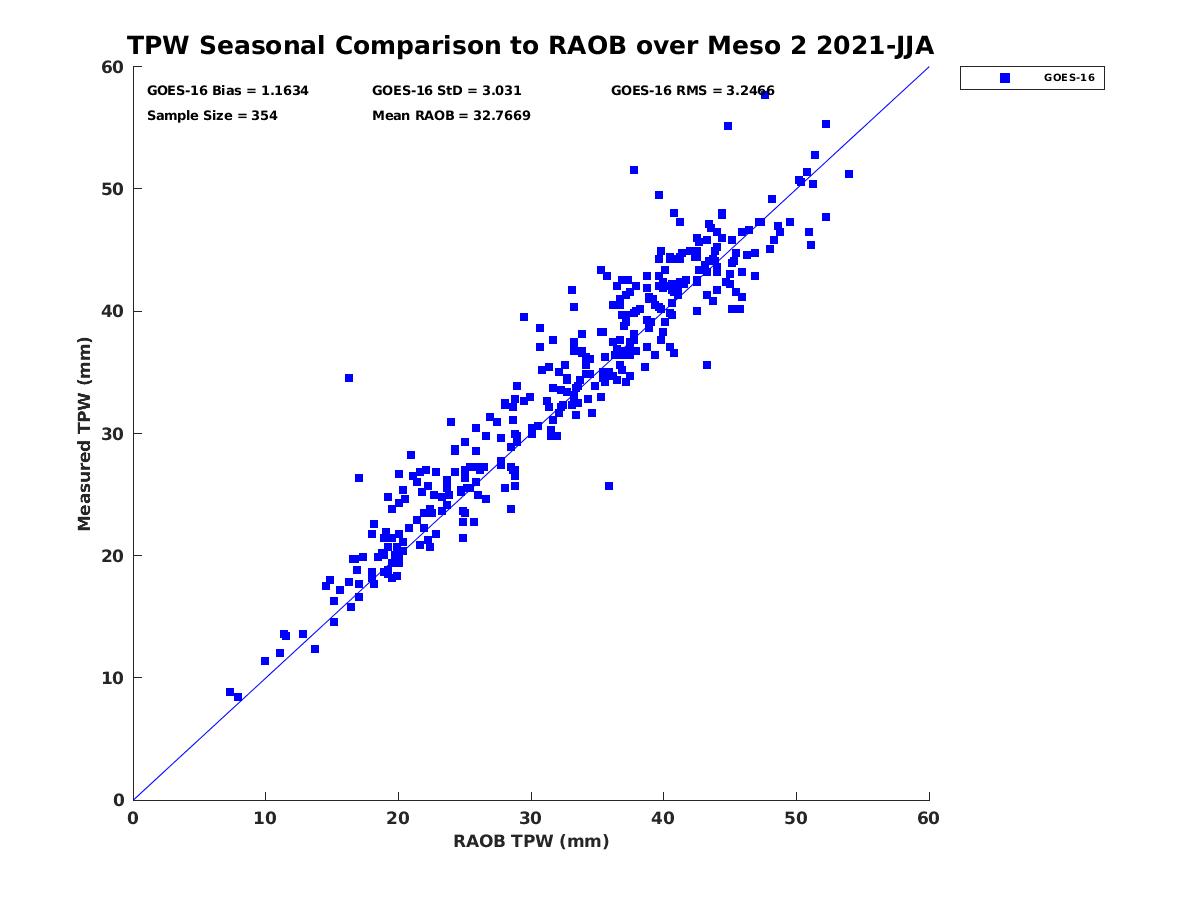 TPW Seasonal Comparison to RAOB over Meso 2 2021-JJA

GOES-16 Bias = 1.1634
GOES-16 StD = 3.031
GOES-16 RMS = 3.2466
Sample Size = 354
Mean RAOB = 32.7669

GOES-16

Measured TPW (mm)

60
50
40
30
20
10
0

0
10
20
30
40
50
60

RAOB TPW (mm)